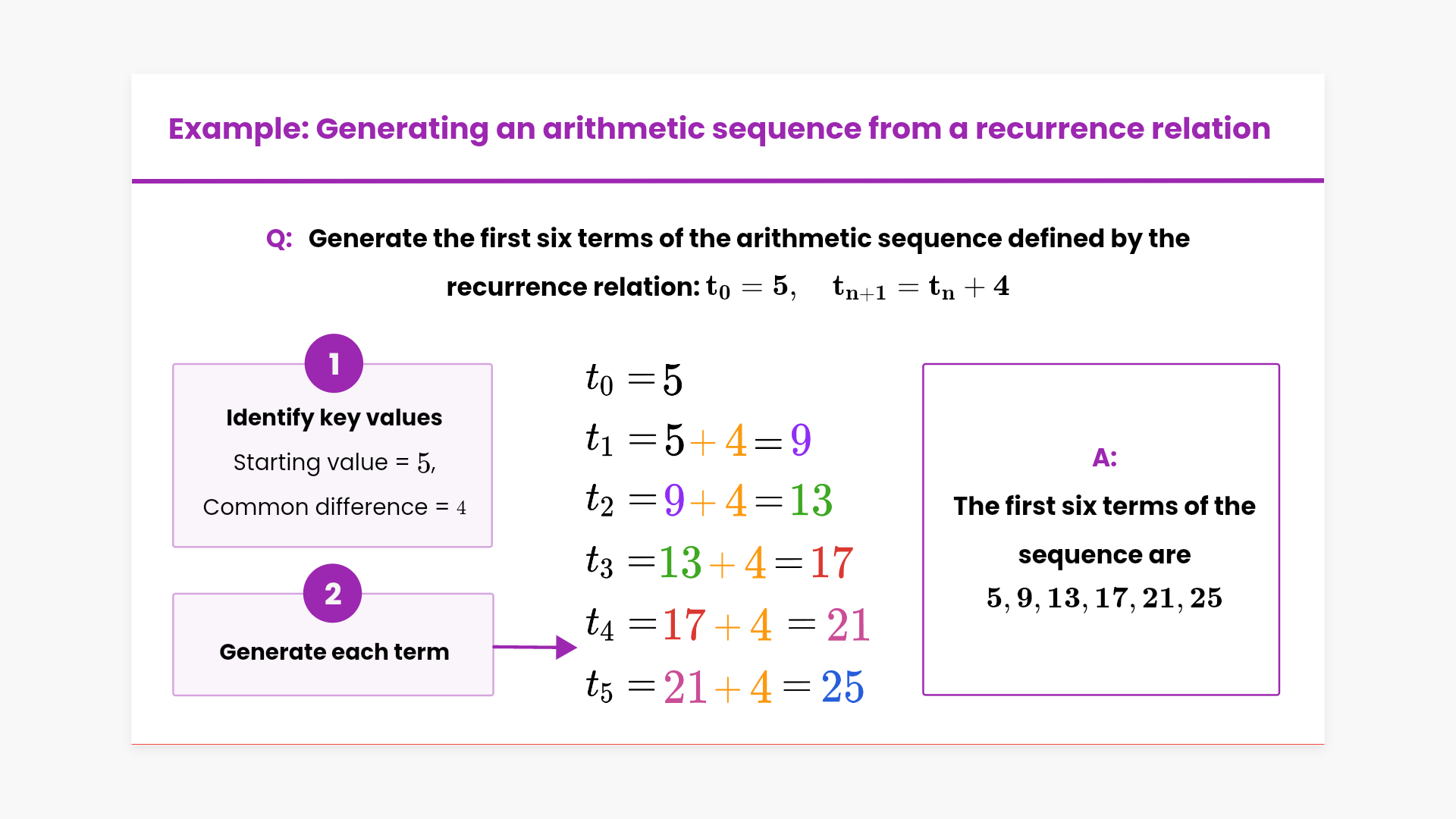 Example: Generating an arithmetic sequence from a recurrence relation

Q: Generate the first six terms of the arithmetic sequence defined by the recurrence relation: $t_0 = 5, \quad t_{n+1} = t_n + 4$

1

Identify key values

Starting value = $5$,

Common difference = $4$

2

Generate each term

$t_0 = 5$
$t_1 = 5 + 4 = 9$
$t_2 = 9 + 4 = 13$
$t_3 = 13 + 4 = 17$
$t_4 = 17 + 4 = 21$
$t_5 = 21 + 4 = 25$

A:

The first six terms of the sequence are

$5, 9, 13, 17, 21, 25$